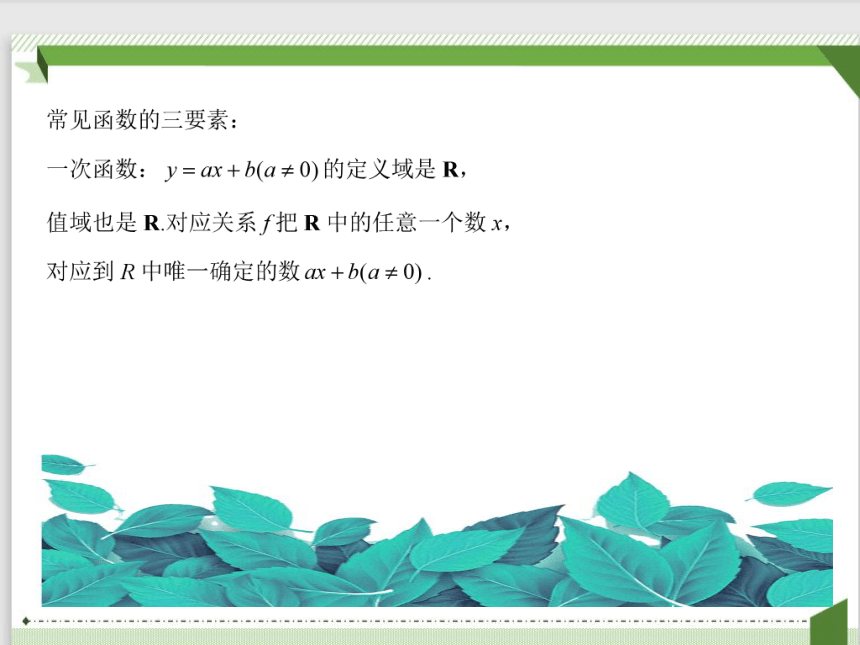 常见函数的三要素：

一次函数：$y=ax+b(a\neq 0)$的定义域是$\mathbf{R}$，

值域也是$\mathbf{R}$.对应关系$f$把$\mathbf{R}$中的任意一个数$x$，

对应到$R$中唯一确定的数$ax+b(a\neq 0)$.